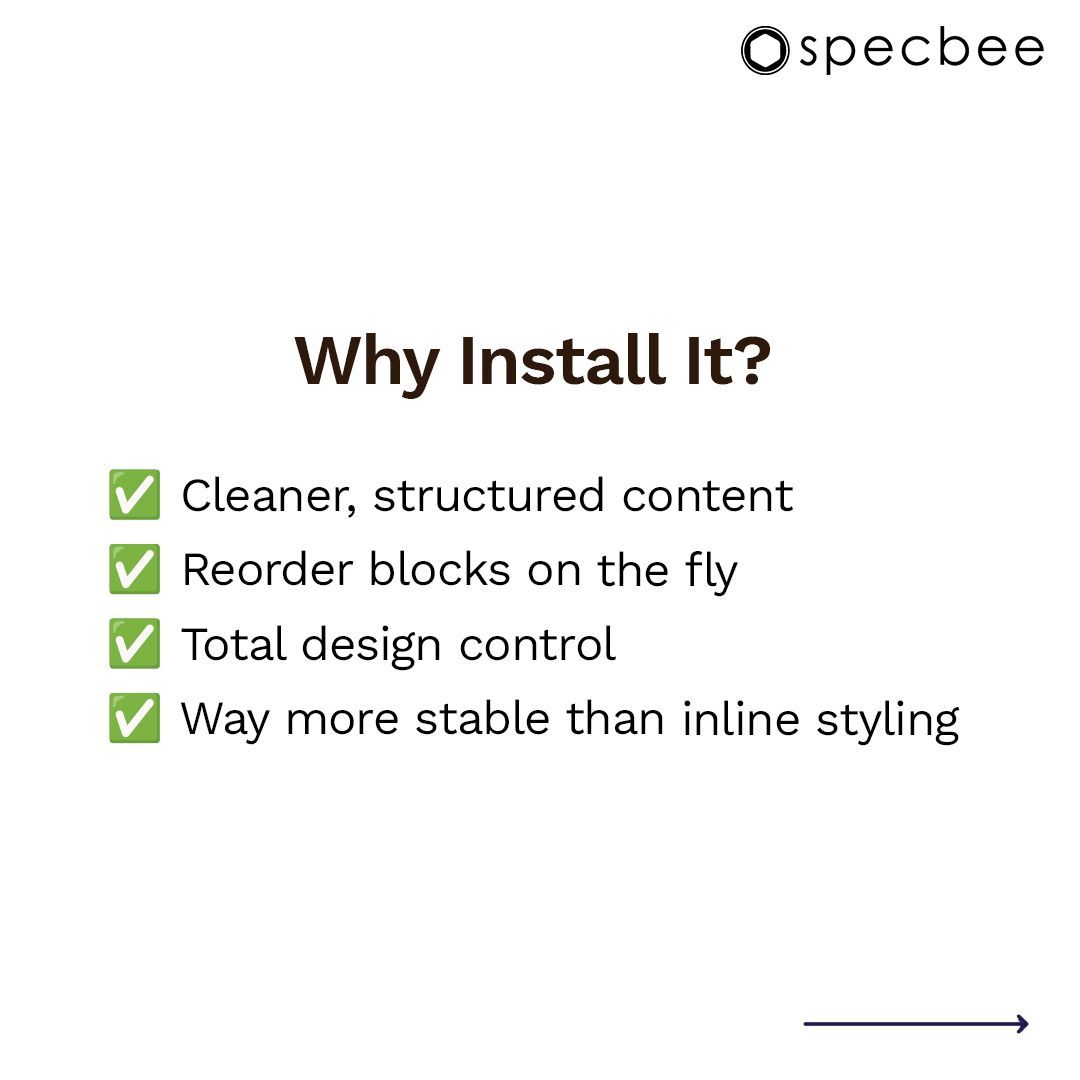 specbee

Why Install It?

✅ Cleaner, structured content
✅ Reorder blocks on the fly
✅ Total design control
✅ Way more stable than inline styling